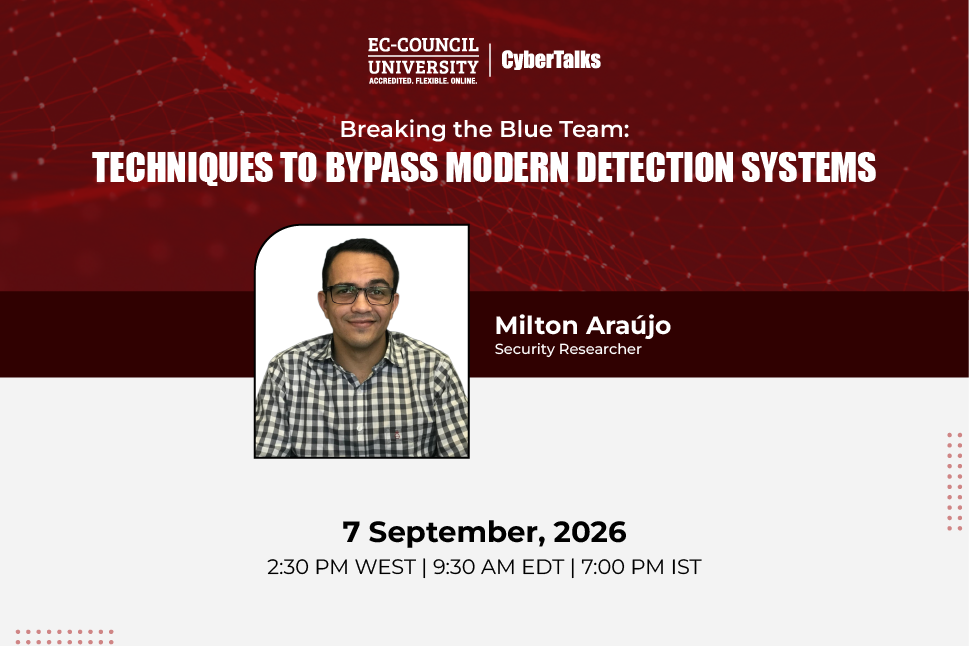 EC-COUNCIL UNIVERSITY
ACCREDITED. FLEXIBLE. ONLINE.
CyberTalks

Breaking the Blue Team:
TECHNIQUES TO BYPASS MODERN DETECTION SYSTEMS

Milton Araújo
Security Researcher

7 September, 2026
2:30 PM WEST | 9:30 AM EDT | 7:00 PM IST